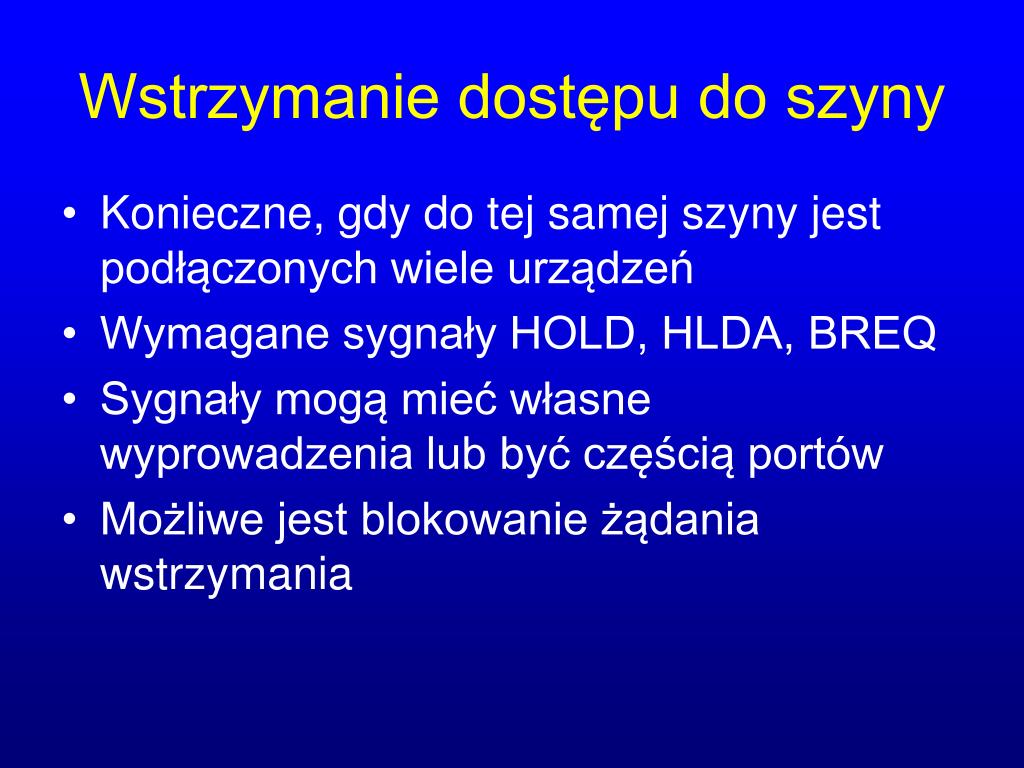 Wstrzymanie dostępu do szyny

• Konieczne, gdy do tej samej szyny jest podłączonych wiele urządzeń
• Wymagane sygnały HOLD, HLDA, BREQ
• Sygnały mogą mieć własne wyprowadzenia lub być częścią portów
• Możliwe jest blokowanie żądania wstrzymania